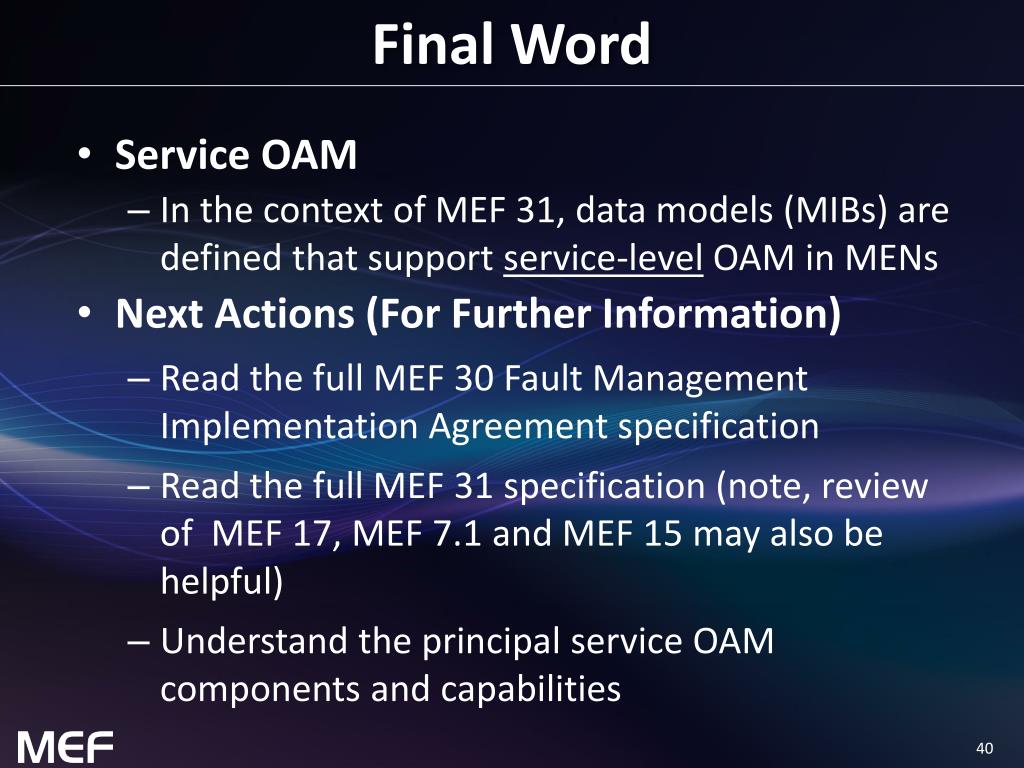 Final Word

• Service OAM
– In the context of MEF 31, data models (MIBs) are defined that support service-level OAM in MENs

• Next Actions (For Further Information)
– Read the full MEF 30 Fault Management Implementation Agreement specification
– Read the full MEF 31 specification (note, review of MEF 17, MEF 7.1 and MEF 15 may also be helpful)
– Understand the principal service OAM components and capabilities

MEF

40